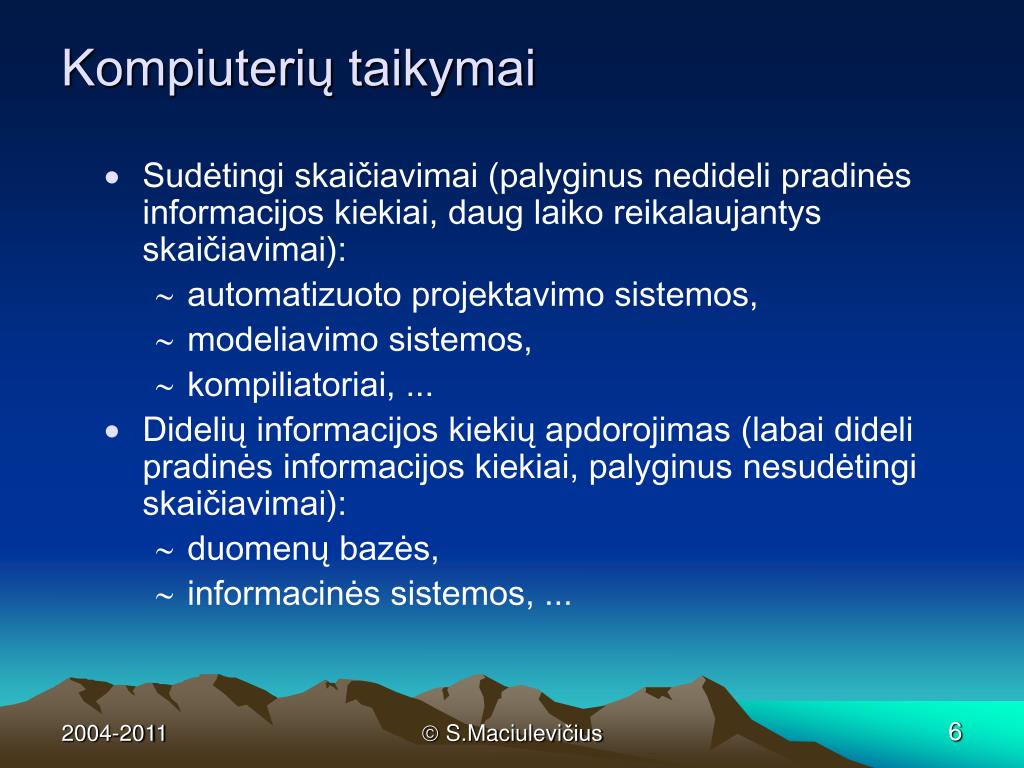 Kompiuterių taikymai

• Sudėtingi skaičiavimai (palyginus nedideli pradinės informacijos kiekiai, daug laiko reikalaujantys skaičiavimai):
~ automatizuoto projektavimo sistemos,
~ modeliavimo sistemos,
~ kompiliatoriai, ...
• Didelių informacijos kiekių apdorojimas (labai dideli pradinės informacijos kiekiai, palyginus nesudėtingi skaičiavimai):
~ duomenų bazės,
~ informacinės sistemos, ...

2004-2011
© S.Maciulevičius
6